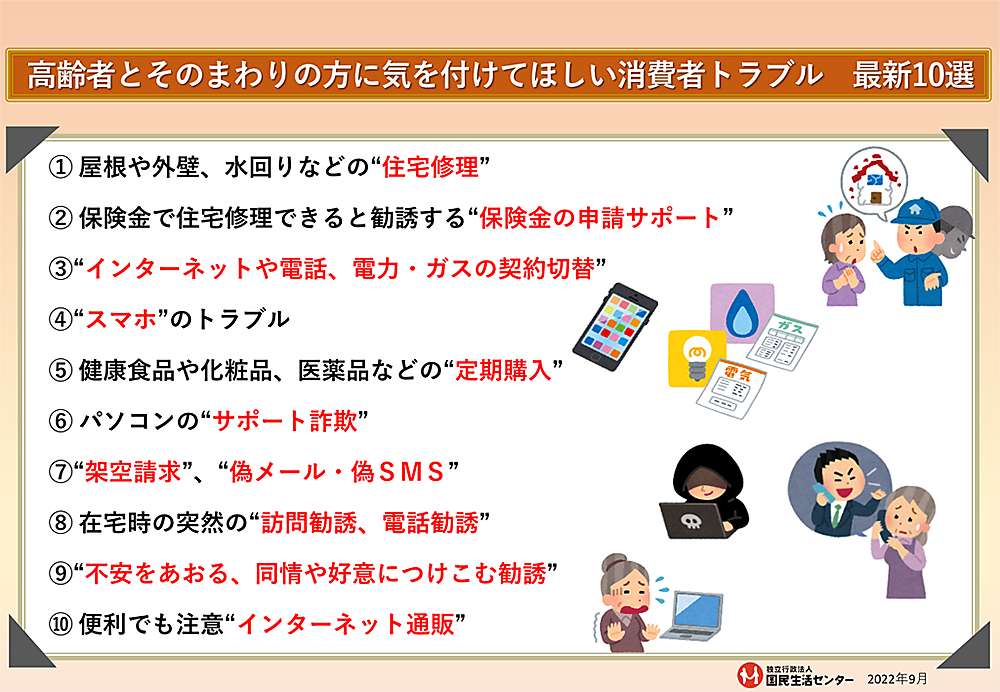 高齢者とそのまわりの方に気を付けてほしい消費者トラブル　最新10選

① 屋根や外壁、水回りなどの“住宅修理”

② 保険金で住宅修理できると勧誘する“保険金の申請サポート”

③“インターネットや電話、電力・ガスの契約切替”

④“スマホ”のトラブル

⑤ 健康食品や化粧品、医薬品などの“定期購入”

⑥ パソコンの“サポート詐欺”

⑦“架空請求”、“偽メール・偽ＳＭＳ”

⑧ 在宅時の突然の“訪問勧誘、電話勧誘”

⑨“不安をあおる、同情や好意につけこむ勧誘”

⑩ 便利でも注意“インターネット通販”

ガス

電気

独立行政法人
国民生活センター　2022年9月